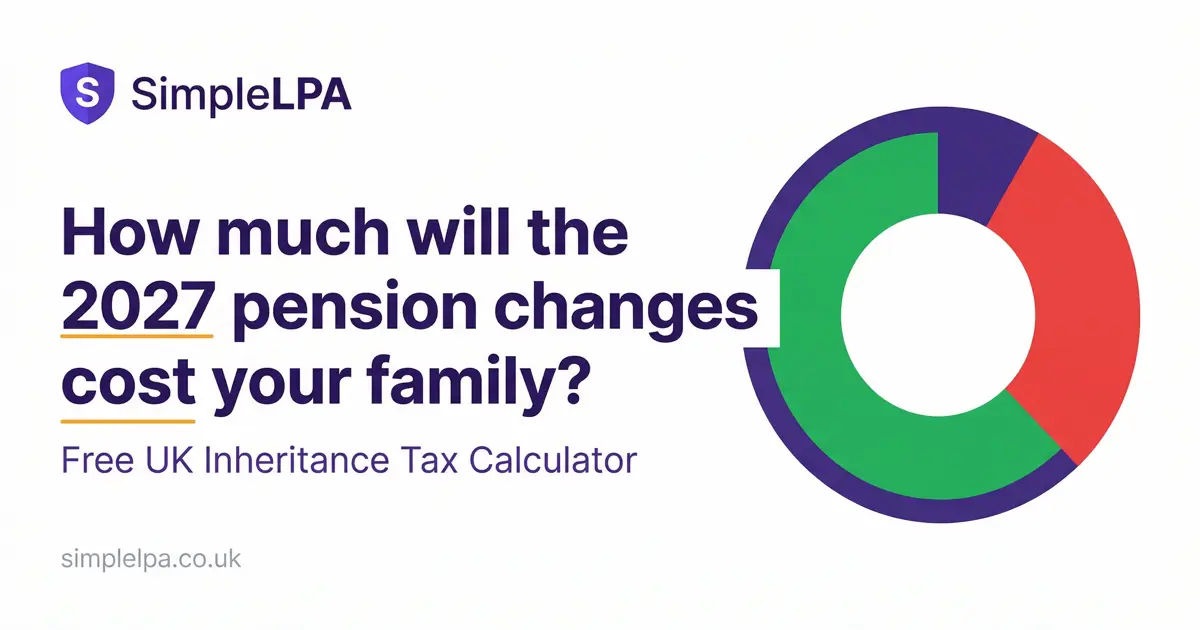 S SimpleLPA

How much will the 2027 pension changes cost your family?

Free UK Inheritance Tax Calculator

simplelpa.co.uk